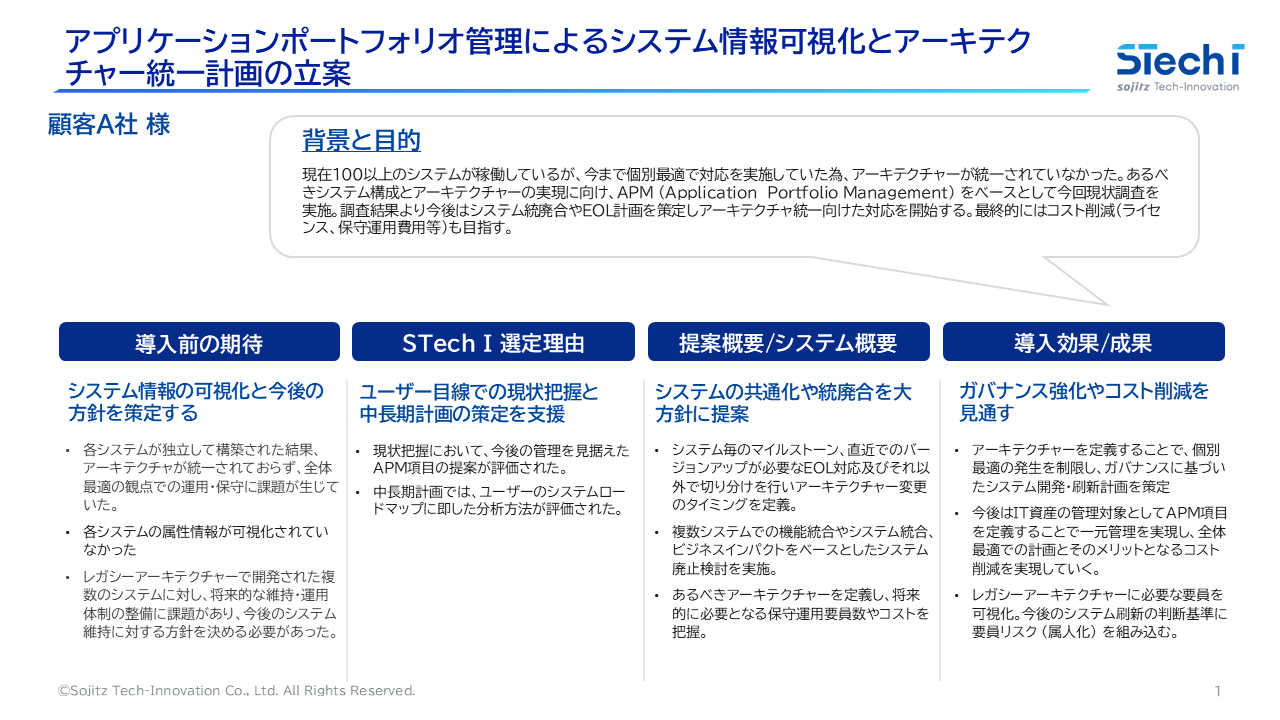 アプリケーションポートフォリオ管理によるシステム情報可視化とアーキテクチャー統一計画の立案

STech I
sojitz Tech-Innovation

顧客A社 様

背景と目的

現在100以上のシステムが稼働しているが、今まで個別最適で対応を実施していた為、アーキテクチャーが統一されていなかった。あるべきシステム構成とアーキテクチャーの実現に向け、APM（Application Portfolio Management）をベースとして今回現状調査を実施。調査結果より今後はシステム統廃合やEOL計画を策定しアーキテクチャ統一向けた対応を開始する。最終的にはコスト削減（ライセンス、保守運用費用等）も目指す。

導入前の期待

システム情報の可視化と今後の方針を策定する

• 各システムが独立して構築された結果、アーキテクチャが統一されておらず、全体最適の観点での運用・保守に課題が生じていた。
• 各システムの属性情報が可視化されていなかった
• レガシーアーキテクチャーで開発された複数のシステムに対し、将来的な維持・運用体制の整備に課題があり、今後のシステム維持に対する方針を決める必要があった。

STech I 選定理由

ユーザー目線での現状把握と中長期計画の策定を支援

• 現状把握において、今後の管理を見据えたAPM項目の提案が評価された。
• 中長期計画では、ユーザーのシステムロードマップに即した分析方法が評価された。

提案概要/システム概要

システムの共通化や統廃合を大方針に提案

• システム毎のマイルストーン、直近でのバージョンアップが必要なEOL対応及びそれ以外で切り分けを行いアーキテクチャー変更のタイミングを定義。
• 複数システムでの機能統合やシステム統合、ビジネスインパクトをベースとしたシステム廃止検討を実施。
• あるべきアーキテクチャーを定義し、将来的に必要となる保守運用要員数やコストを把握。

導入効果/成果

ガバナンス強化やコスト削減を見通す

• アーキテクチャーを定義することで、個別最適の発生を制限し、ガバナンスに基づいたシステム開発・刷新計画を策定
• 今後はIT資産の管理対象としてAPM項目を定義することで一元管理を実現し、全体最適での計画とそのメリットとなるコスト削減を実現していく。
• レガシーアーキテクチャーに必要な要員を可視化。今後のシステム刷新の判断基準に要員リスク（属人化）を組み込む。

©Sojitz Tech-Innovation Co., Ltd. All Rights Reserved.

1